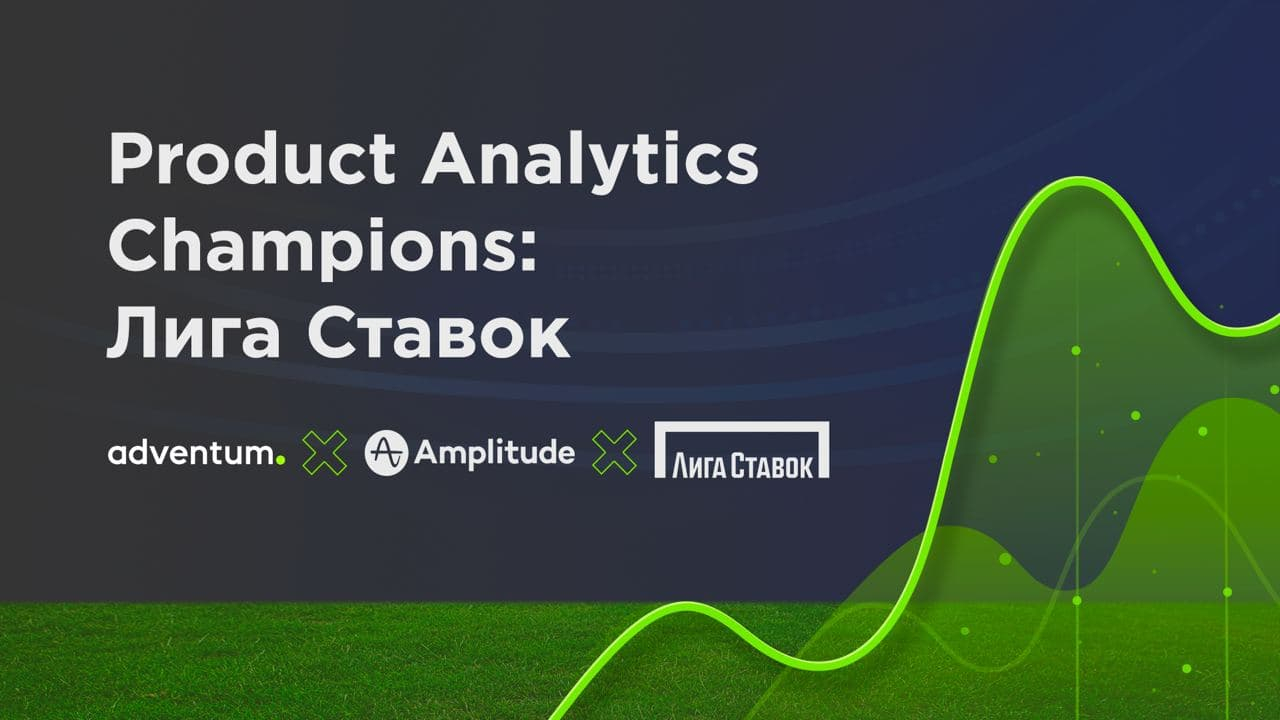 Product Analytics Champions: Лига Ставок

adventum. Amplitude ЛИГА СТАВОК